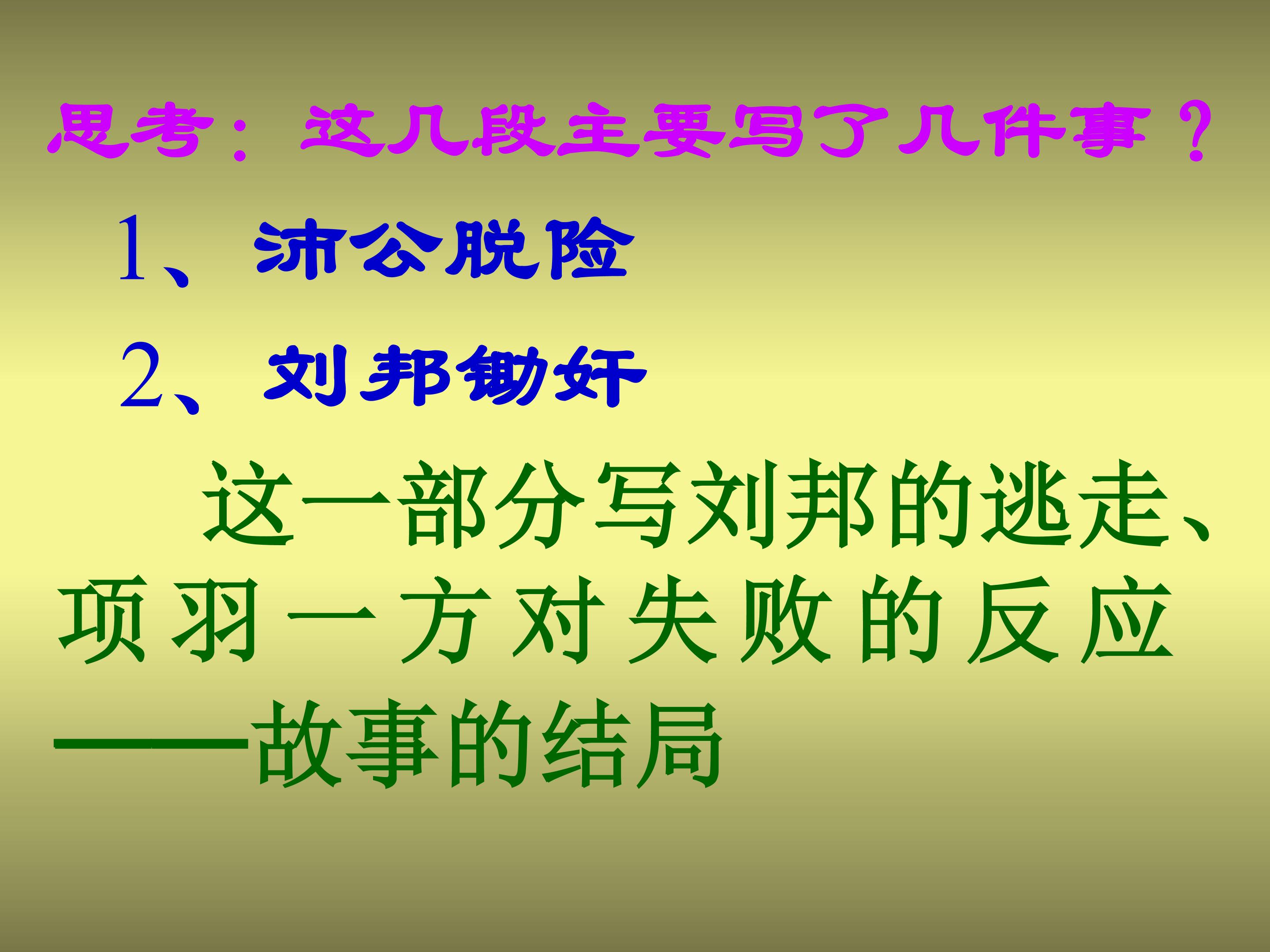 思考：这几段主要写了几件事？

1、沛公脱险

2、刘邦锄奸

这一部分写刘邦的逃走、项羽一方对失败的反应——故事的结局